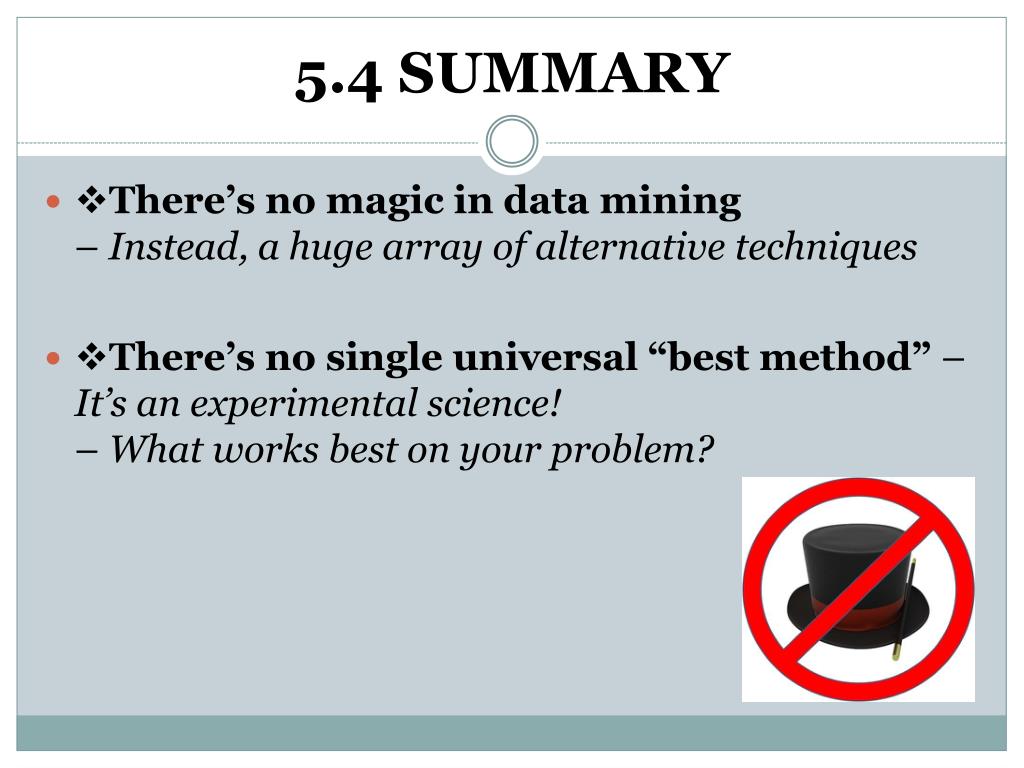 5.4 SUMMARY

❖There's no magic in data mining
– Instead, a huge array of alternative techniques

❖There's no single universal "best method" – It's an experimental science!
– What works best on your problem?